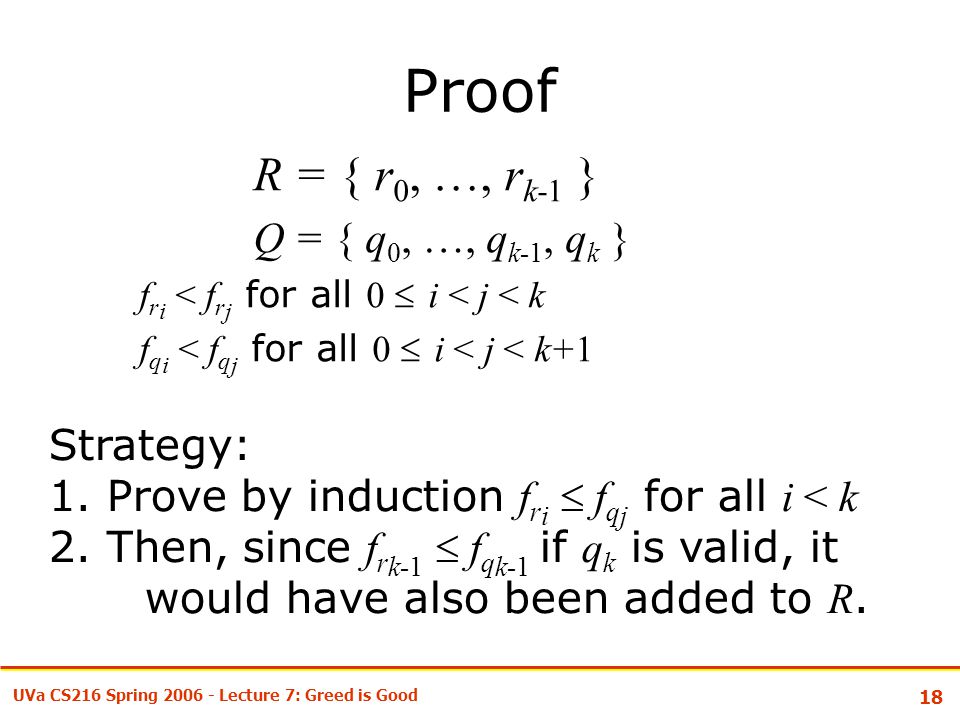 Proof

$R = \{ r_0, \ldots, r_{k-1} \}$

$Q = \{ q_0, \ldots, q_{k-1}, q_k \}$

$f_{r_i} < f_{r_j}$ for all $0 \leq i < j < k$

$f_{q_i} < f_{q_j}$ for all $0 \leq i < j < k+1$

Strategy:
1. Prove by induction $f_{r_i} \leq f_{q_j}$ for all $i < k$
2. Then, since $f_{r_{k-1}} \leq f_{q_{k-1}}$ if $q_k$ is valid, it would have also been added to $R$.

UVa CS216 Spring 2006 - Lecture 7: Greed is Good

18